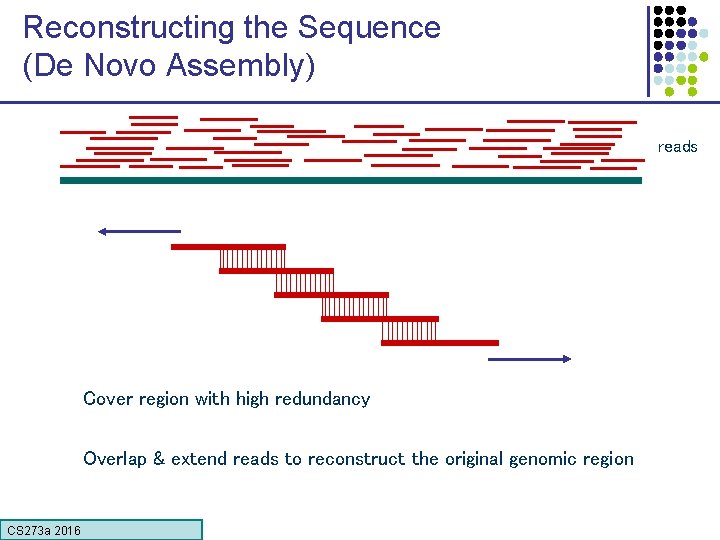 Reconstructing the Sequence (De Novo Assembly)

reads

Cover region with high redundancy

Overlap & extend reads to reconstruct the original genomic region

CS273a 2016